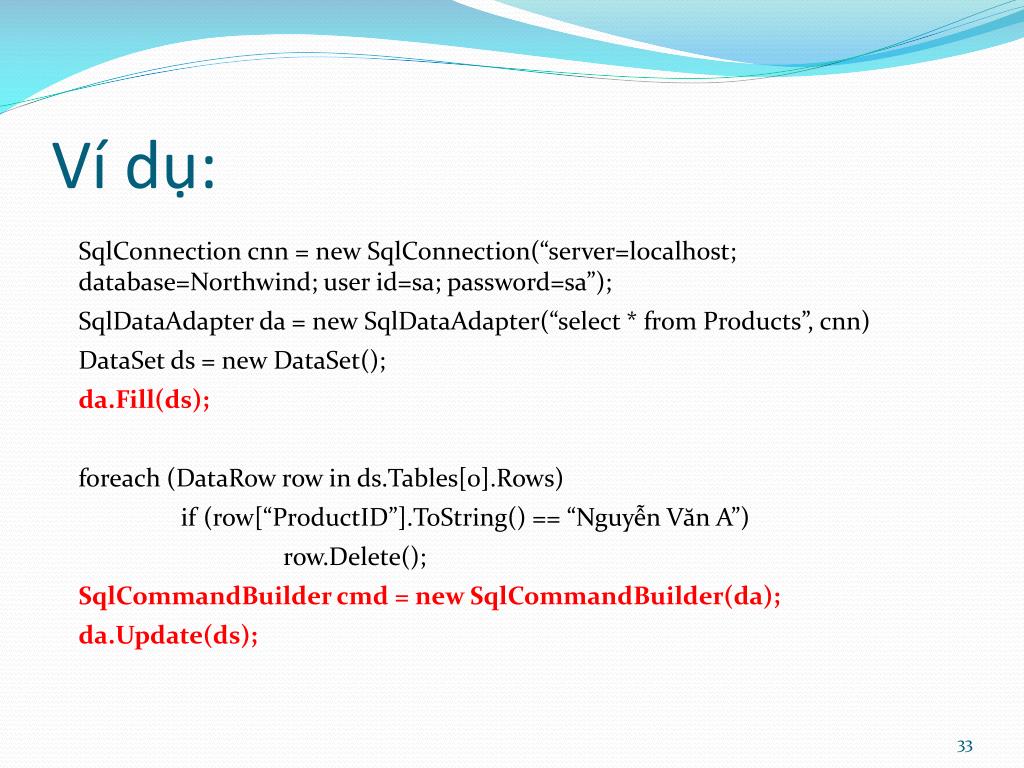 Ví dụ:

SqlConnection cnn = new SqlConnection(“server=localhost; database=Northwind; user id=sa; password=sa”);

SqlDataAdapter da = new SqlDataAdapter(“select * from Products”, cnn)

DataSet ds = new DataSet();

da.Fill(ds);

foreach (DataRow row in ds.Tables[0].Rows)
if (row[“ProductID”].ToString() == “Nguyễn Văn A”)
row.Delete();

SqlCommandBuilder cmd = new SqlCommandBuilder(da);

da.Update(ds);

33